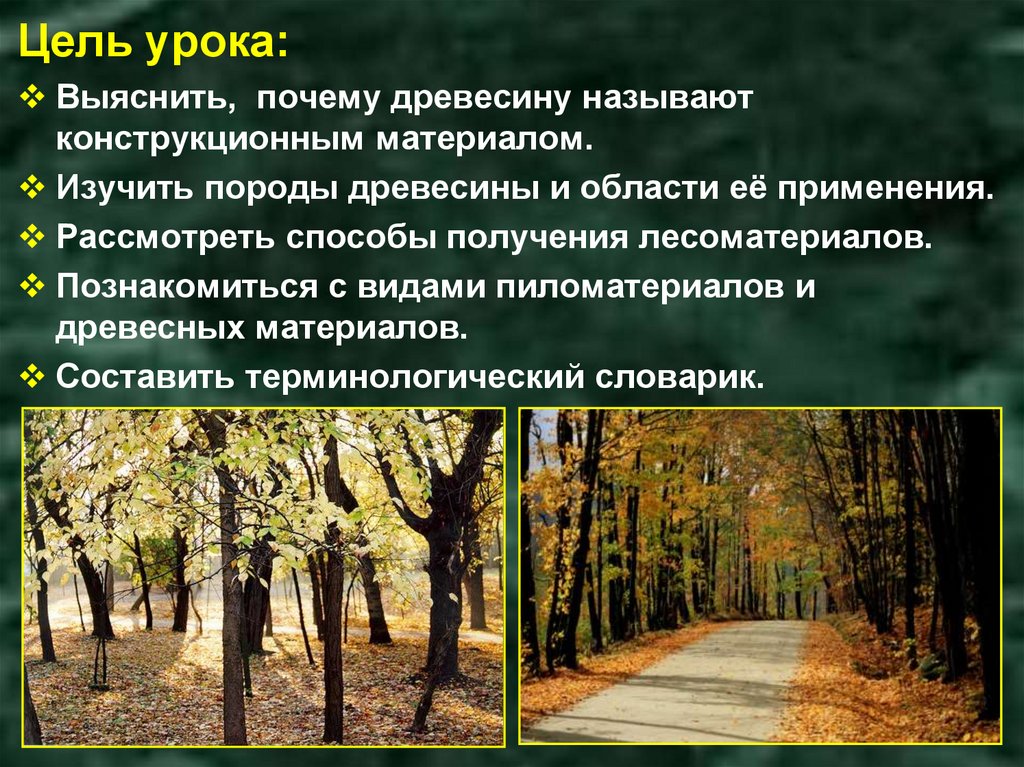 Цель урока:

❖ Выяснить, почему древесину называют конструкционным материалом.

❖ Изучить породы древесины и области её применения.

❖ Рассмотреть способы получения лесоматериалов.

❖ Познакомиться с видами пиломатериалов и древесных материалов.

❖ Составить терминологический словарик.